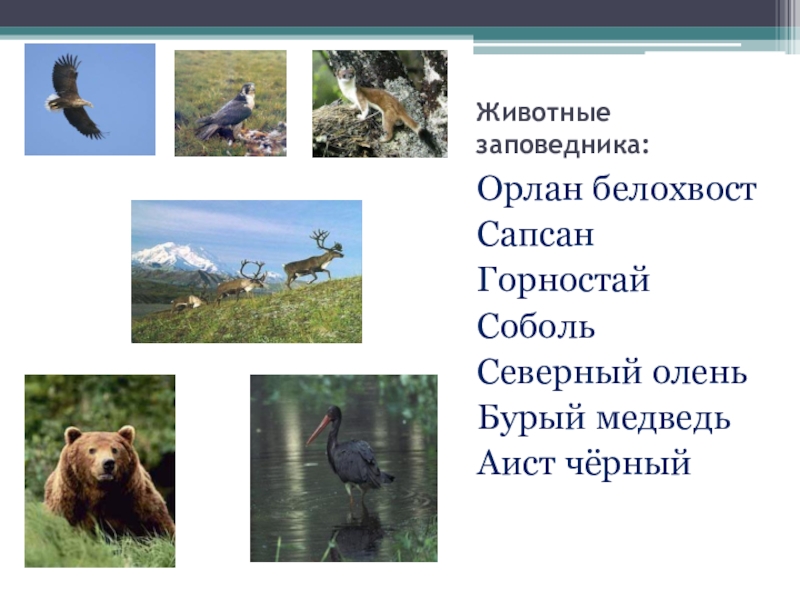 Животные заповедника:

Орлан белохвост
Сапсан
Горностай
Соболь
Северный олень
Бурый медведь
Аист чёрный